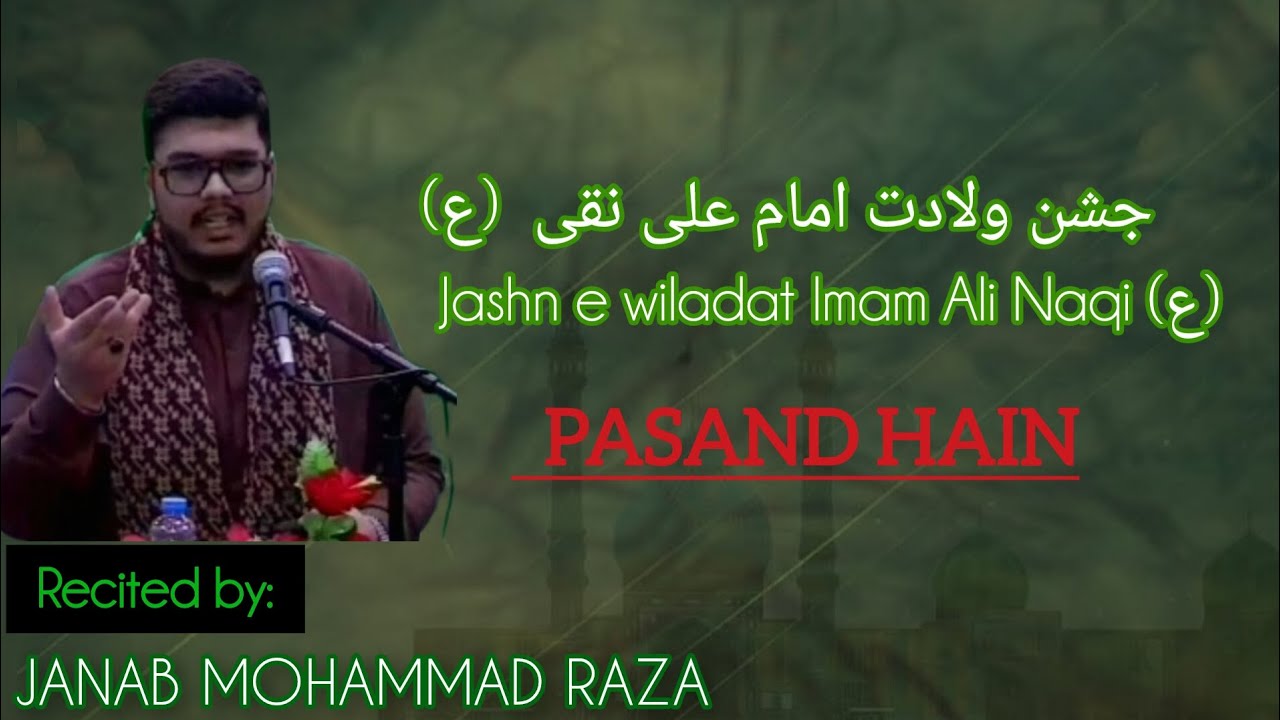 جشن ولادت امام علی نقی (ع)

Jashn e wiladat Imam Ali Naqi (ع)

PASAND HAIN

Recited by:

JANAB MOHAMMAD RAZA